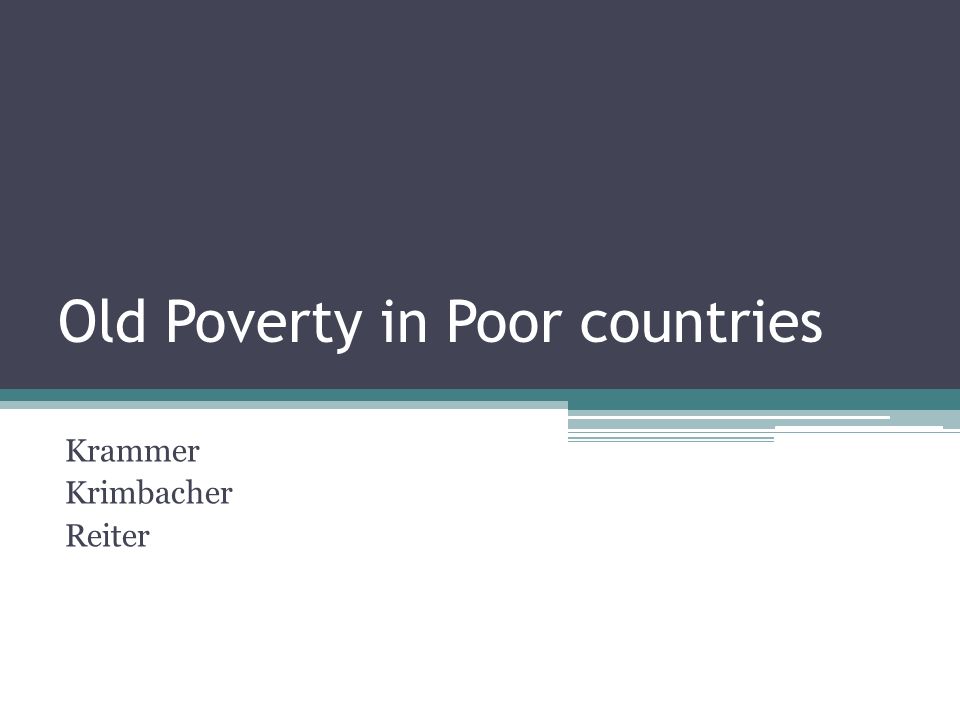 Old Poverty in Poor countries

Krammer
Krimbacher
Reiter